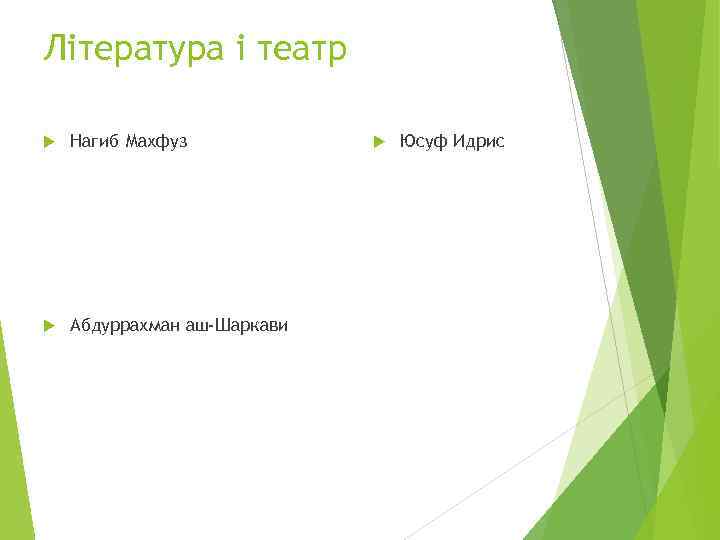 Література і театр

Нагиб Махфуз

Абдуррахман аш-Шаркави

Юсуф Идрис